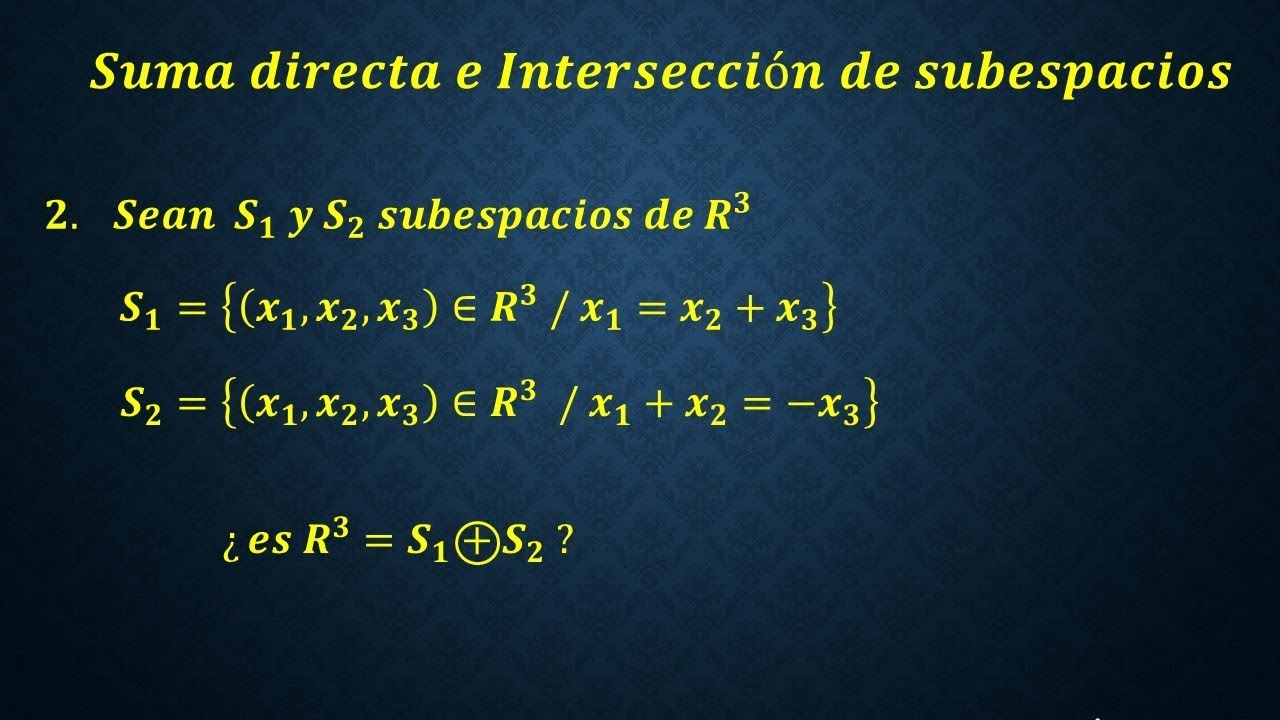 Suma directa e Intersección de subespacios

2. Sean $S_1$ y $S_2$ subespacios de $R^3$

$S_1 = \{(x_1, x_2, x_3) \in R^3 \ / \ x_1 = x_2 + x_3\}$

$S_2 = \{(x_1, x_2, x_3) \in R^3 \ / \ x_1 + x_2 = -x_3\}$

¿ es $R^3 = S_1 \oplus S_2$ ?